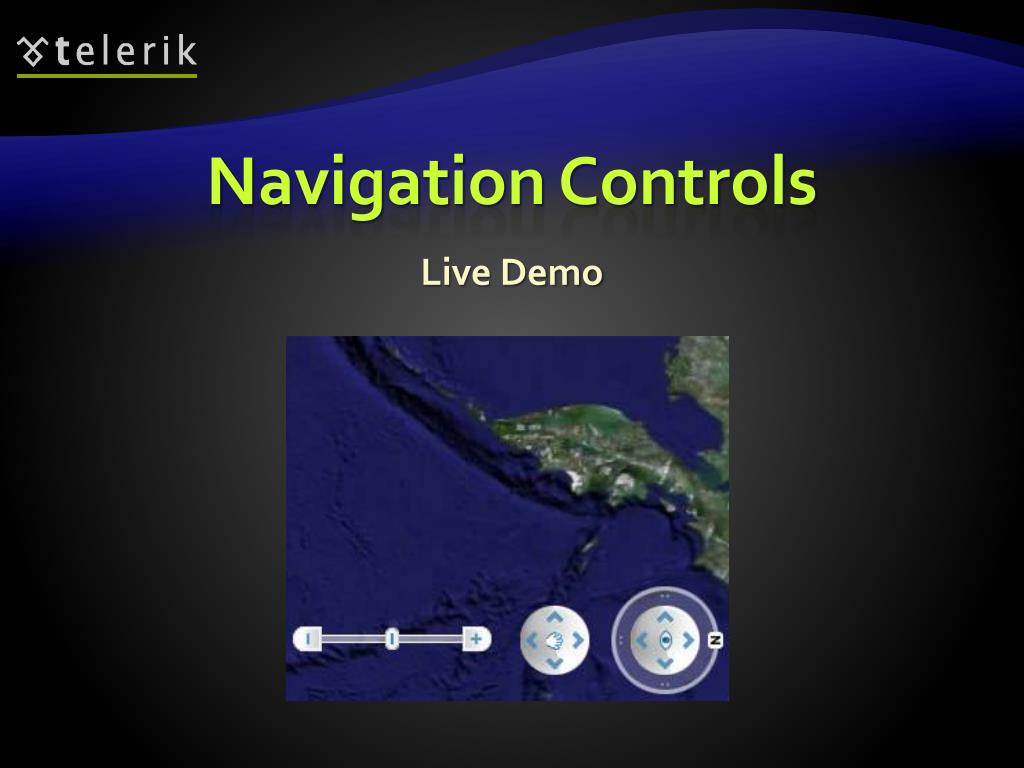 telerik

Navigation Controls

Live Demo

N